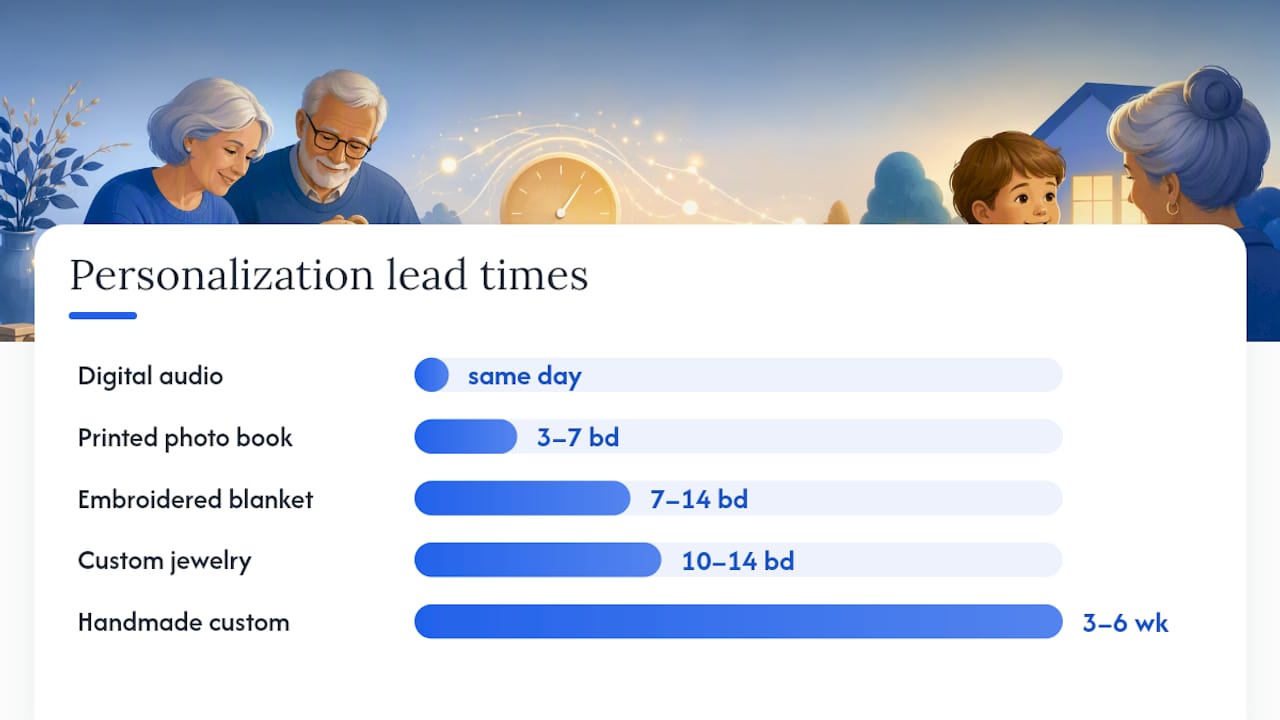 Personalization lead times

Digital audio same day

Printed photo book 3–7 bd

Embroidered blanket 7–14 bd

Custom jewelry 10–14 bd

Handmade custom 3–6 wk